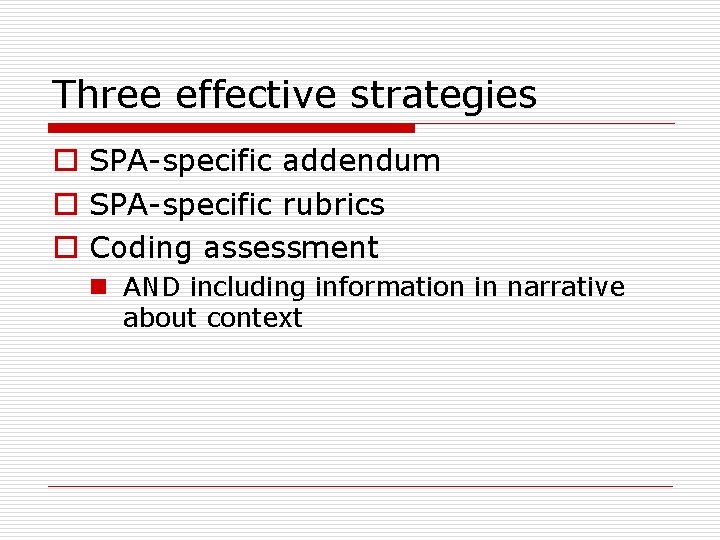 Three effective strategies

SPA-specific addendum

SPA-specific rubrics

Coding assessment

AND including information in narrative about context